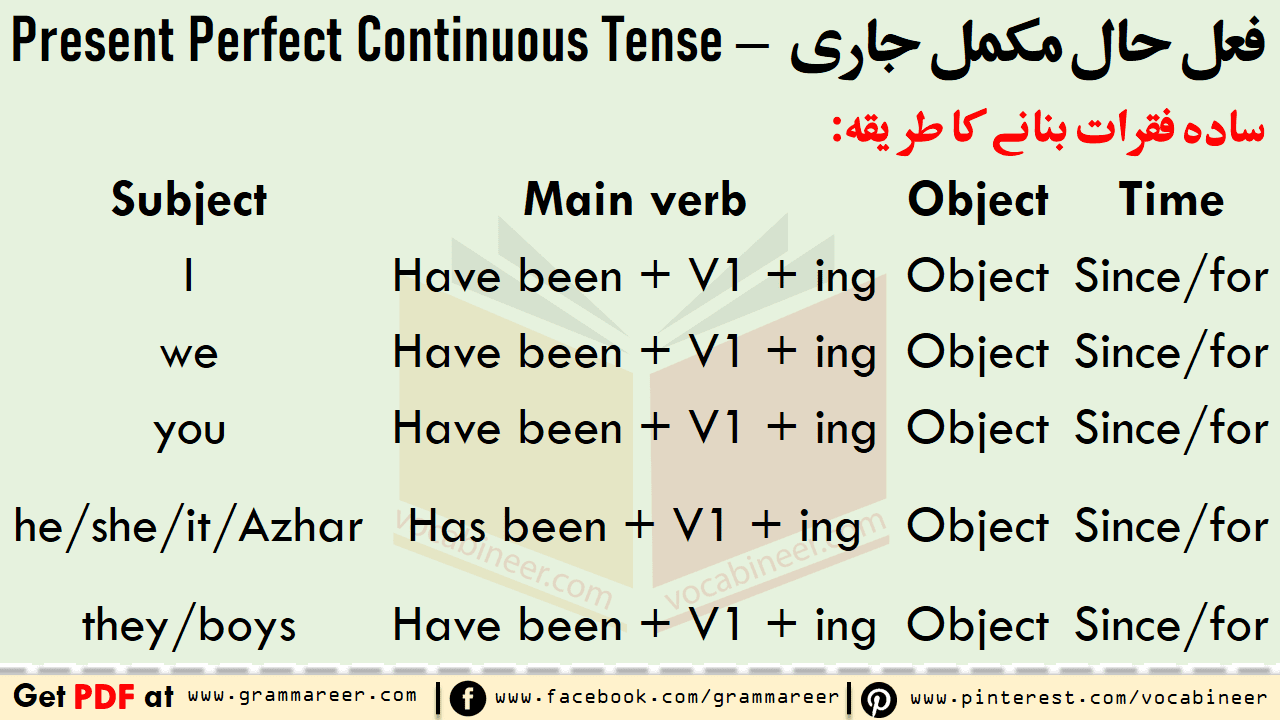 Present Perfect Continuous Tense – فعل حال مکمل جاری

سادہ فقرات بنانے کا طریقہ:

| Subject | Main verb | Object | Time |
|---|---|---|---|
| I | Have been + V1 + ing | Object | Since/for |
| we | Have been + V1 + ing | Object | Since/for |
| you | Have been + V1 + ing | Object | Since/for |
| he/she/it/Azhar | Has been + V1 + ing | Object | Since/for |
| they/boys | Have been + V1 + ing | Object | Since/for |

vocabineer.com vocabineer.com

Get PDF at www.grammareer.com | www.facebook.com/grammareer | www.pinterest.com/vocabineer